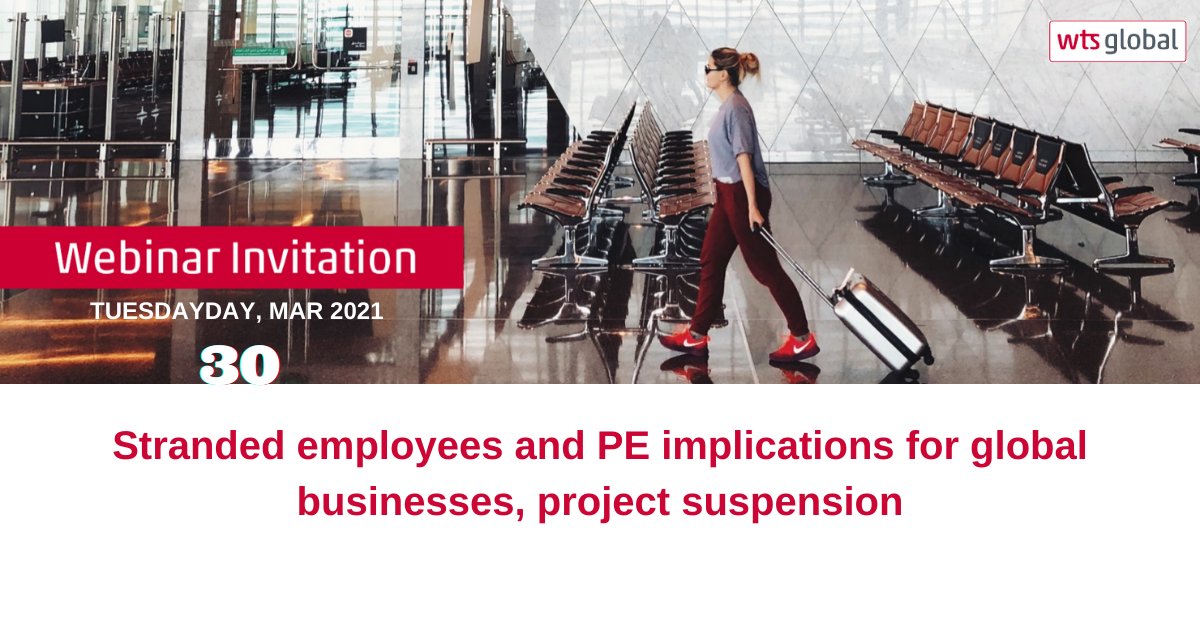 wts global

Webinar Invitation

TUESDAYDAY, MAR 2021

30

Stranded employees and PE implications for global businesses, project suspension